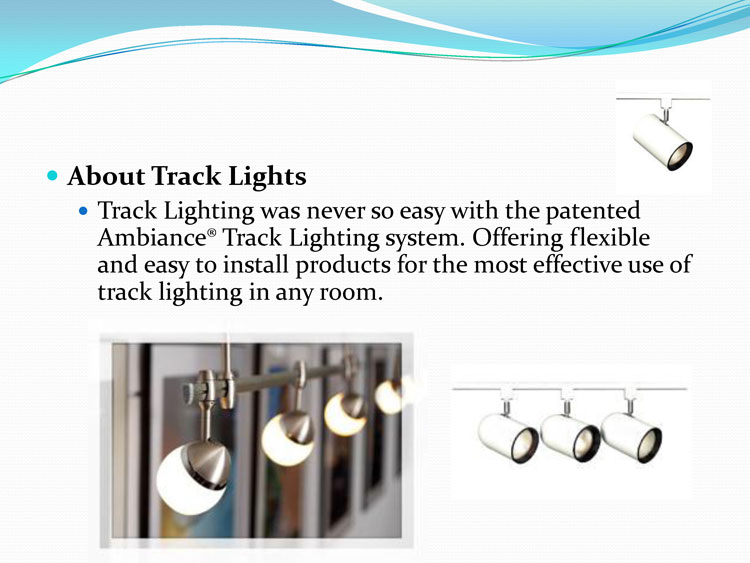 About Track Lights

Track Lighting was never so easy with the patented Ambiance® Track Lighting system. Offering flexible and easy to install products for the most effective use of track lighting in any room.